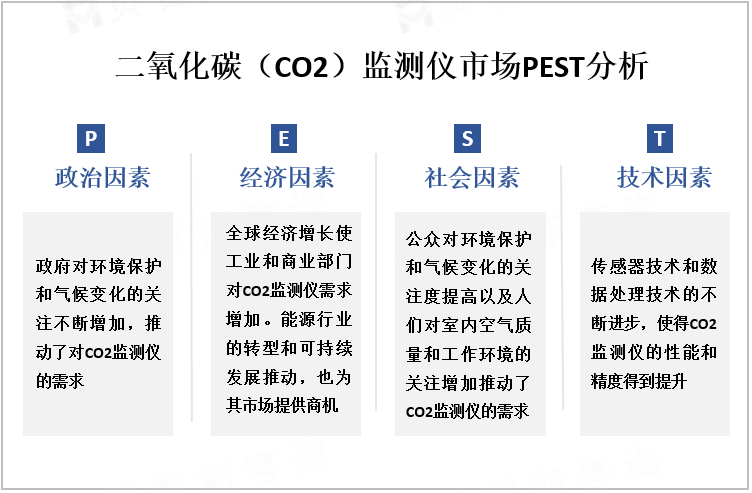 二氧化碳（CO2）监测仪市场PEST分析

P
政治因素

政府对环境保护和气候变化的关注不断增加，推动了对CO2监测仪的需求

E
经济因素

全球经济增长使工业和商业部门对CO2监测仪需求增加。能源行业的转型和可持续发展推动，也为其市场提供商机

S
社会因素

公众对环境保护和气候变化的关注度提高以及人们对室内空气质量和工作环境的关注增加推动了CO2监测仪的需求

T
技术因素

传感器技术和数据处理技术的不断进步，使得CO2监测仪的性能和精度得到提升